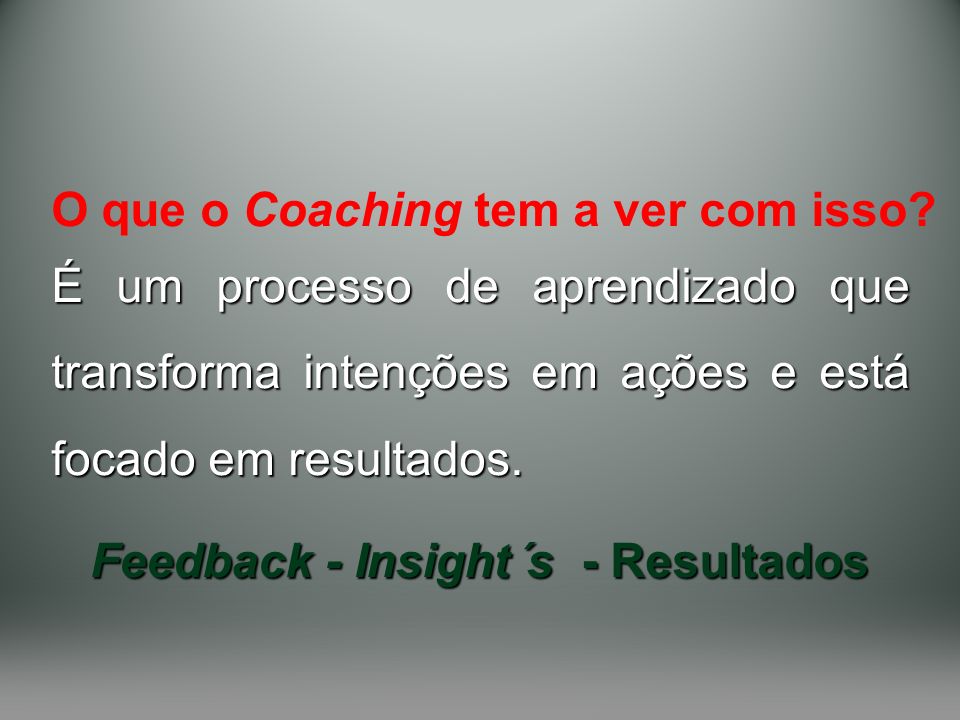 O que o Coaching tem a ver com isso?

É um processo de aprendizado que transforma intenções em ações e está focado em resultados.

Feedback - Insight´s - Resultados